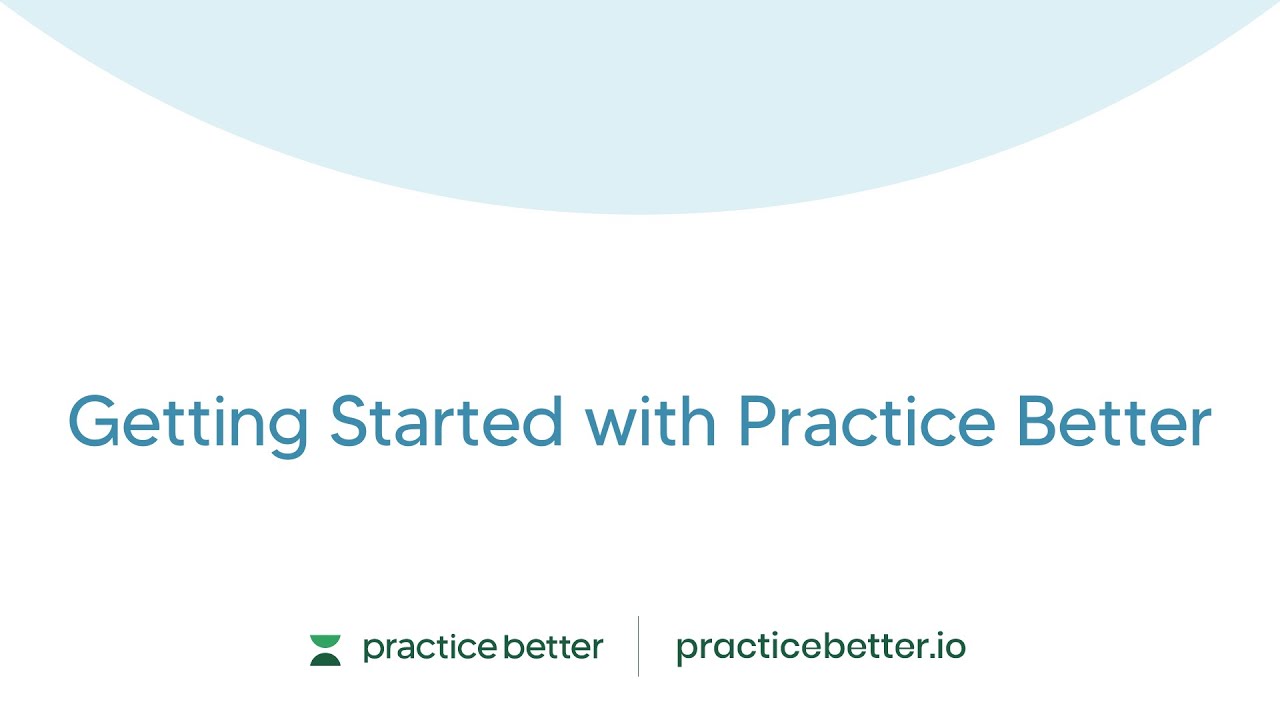 Getting Started with Practice Better

practice better

practicebetter.io